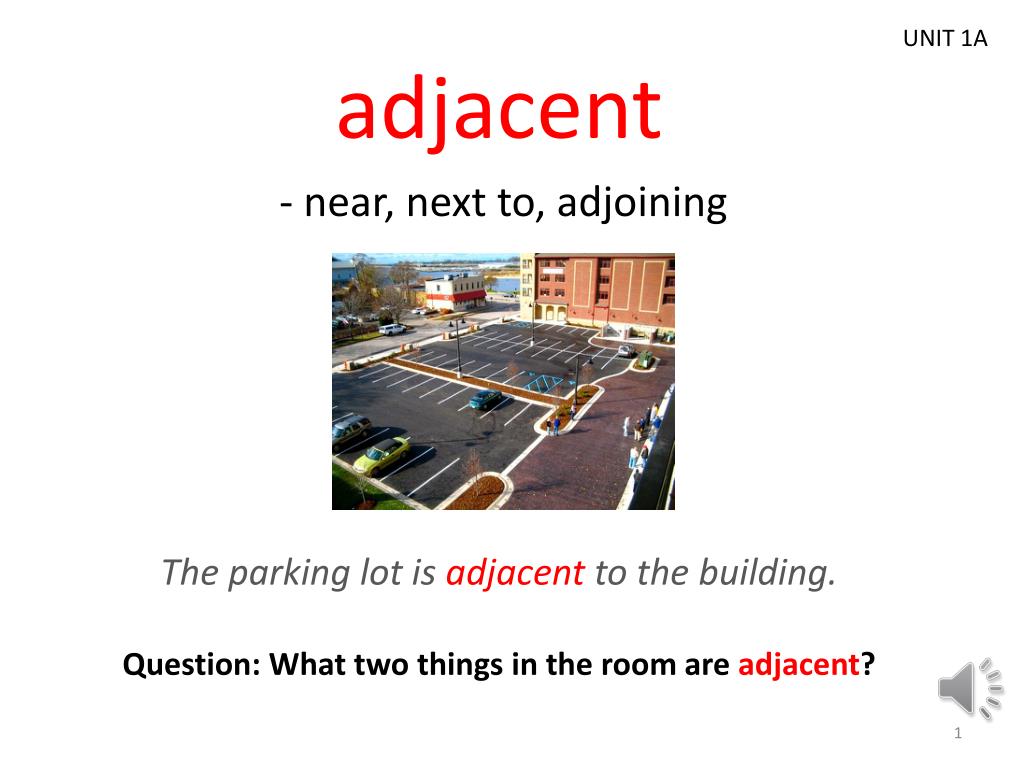 UNIT 1A

adjacent

- near, next to, adjoining

The parking lot is adjacent to the building.

Question: What two things in the room are adjacent?

1